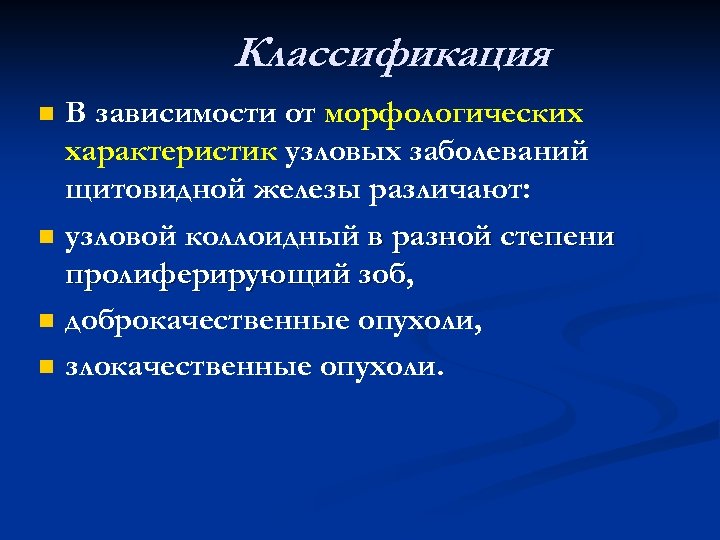 Классификация

- В зависимости от морфологических характеристик узловых заболеваний щитовидной железы различают:
- узловой коллоидный в разной степени пролиферирующий зоб,
- доброкачественные опухоли,
- злокачественные опухоли.